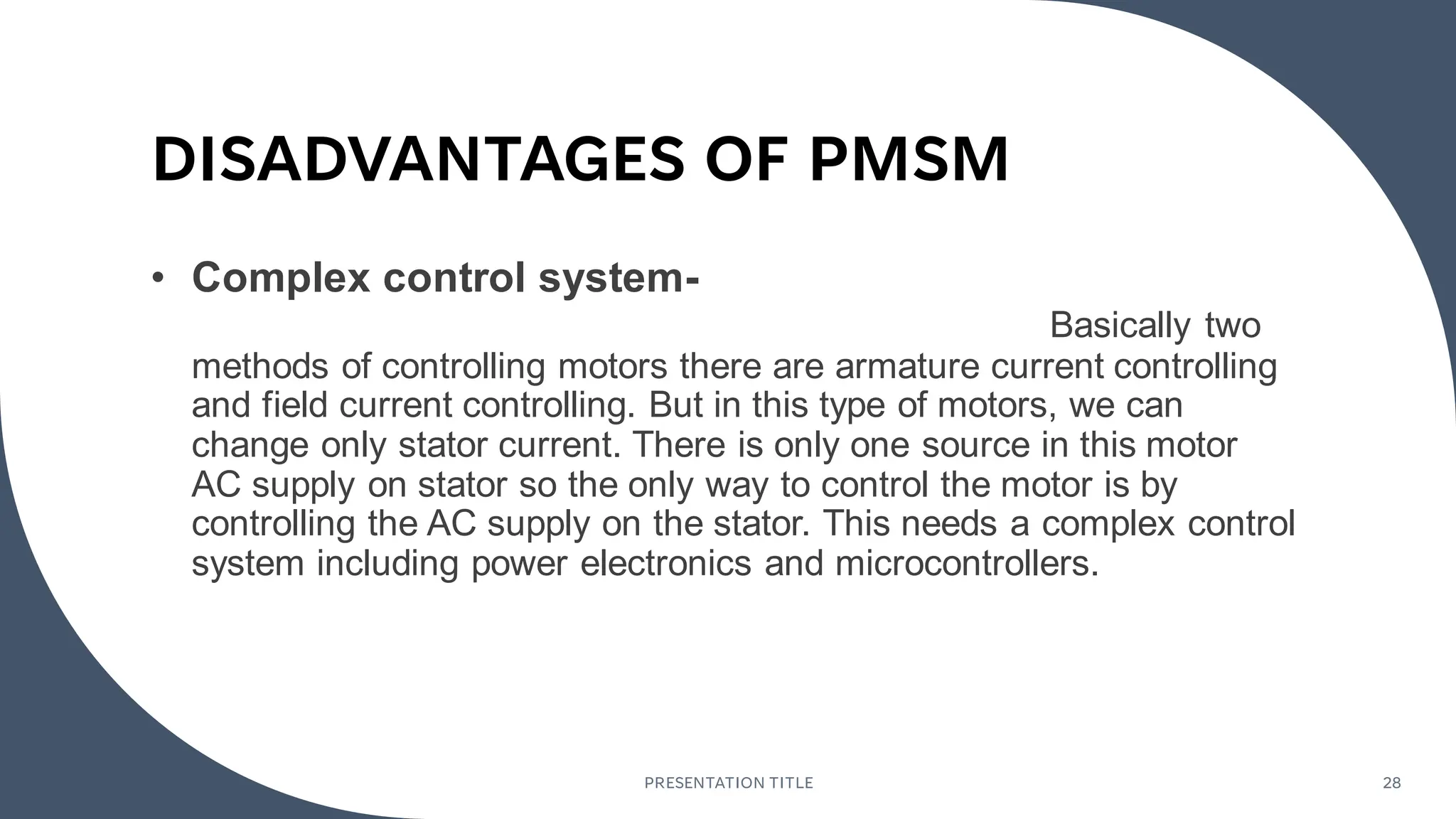 DISADVANTAGES OF PMSM

• Complex control system- Basically two methods of controlling motors there are armature current controlling and field current controlling. But in this type of motors, we can change only stator current. There is only one source in this motor AC supply on stator so the only way to control the motor is by controlling the AC supply on the stator. This needs a complex control system including power electronics and microcontrollers.

PRESENTATION TITLE

28